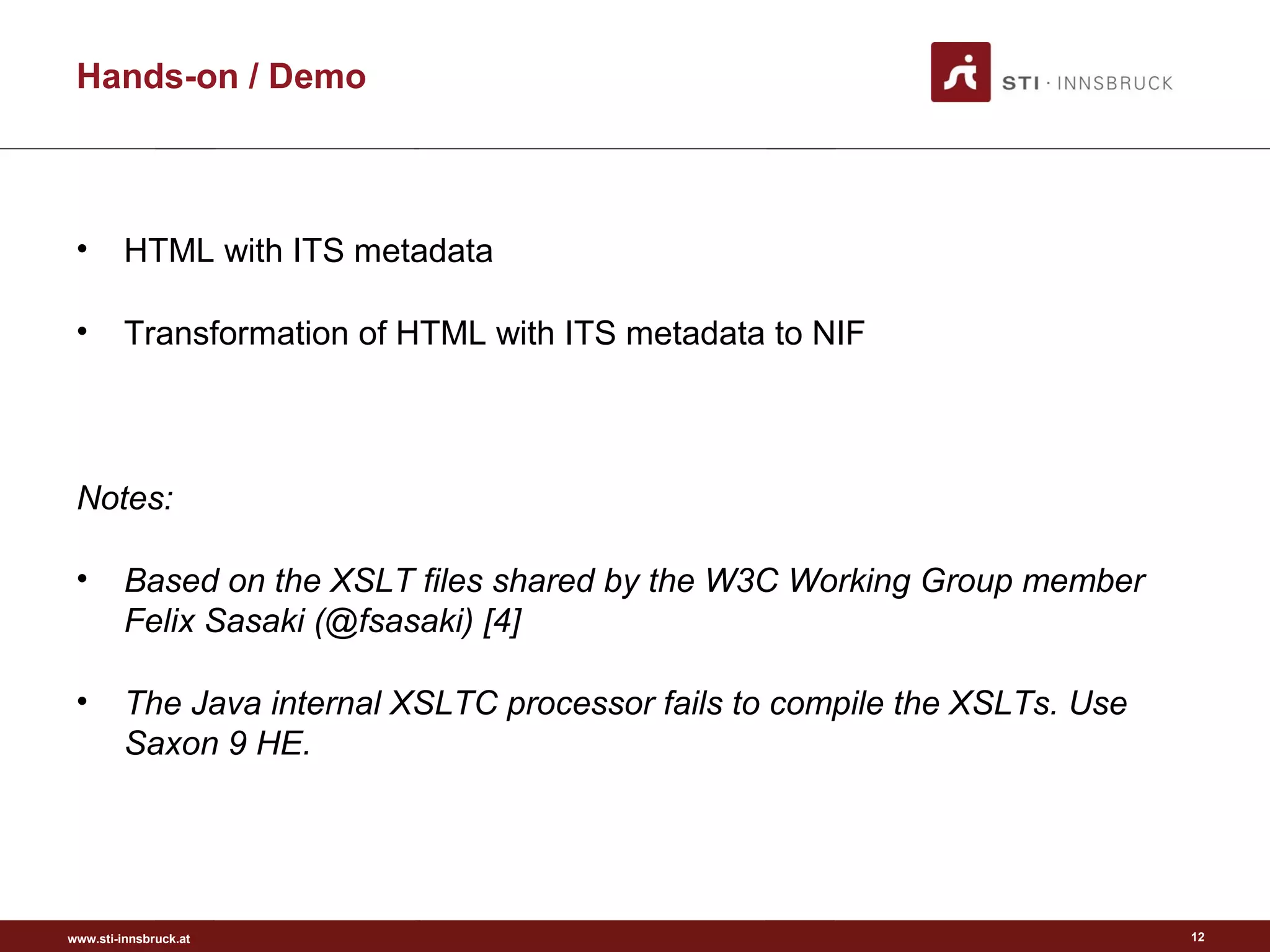 Hands-on / Demo

STI · INNSBRUCK

• HTML with ITS metadata

• Transformation of HTML with ITS metadata to NIF

Notes:

• Based on the XSLT files shared by the W3C Working Group member Felix Sasaki (@fsasaki) [4]

• The Java internal XSLTC processor fails to compile the XSLTs. Use Saxon 9 HE.

www.sti-innsbruck.at

12